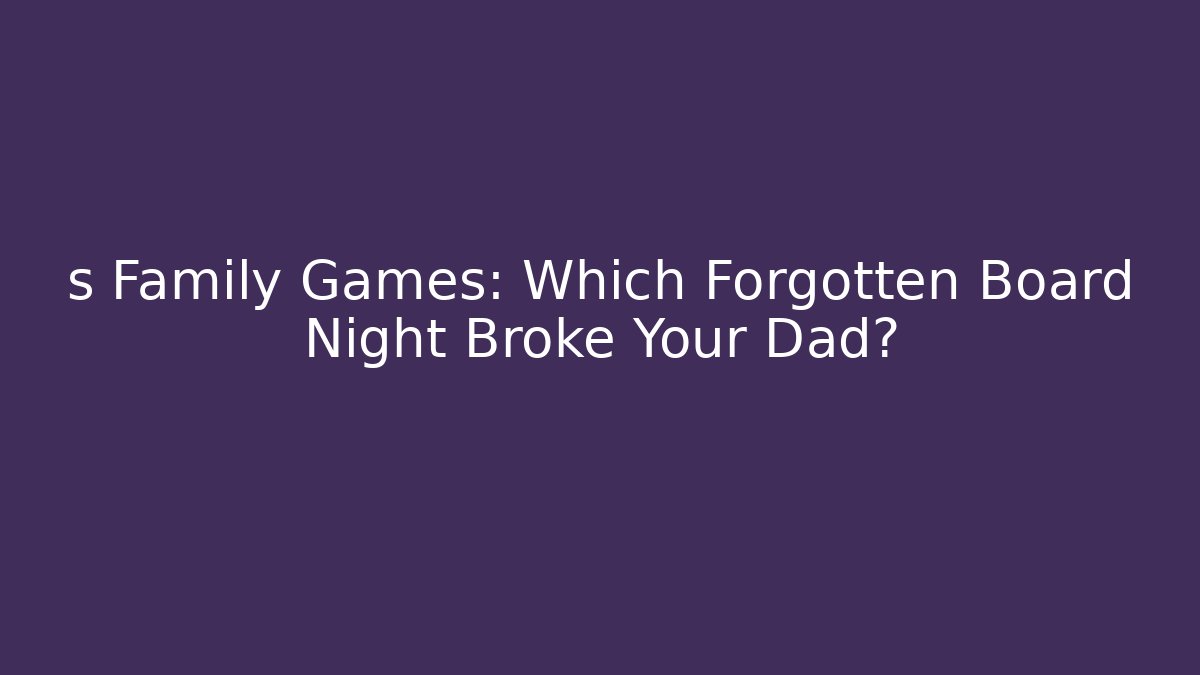 s Family Games: Which Forgotten Board Night Broke Your Dad?